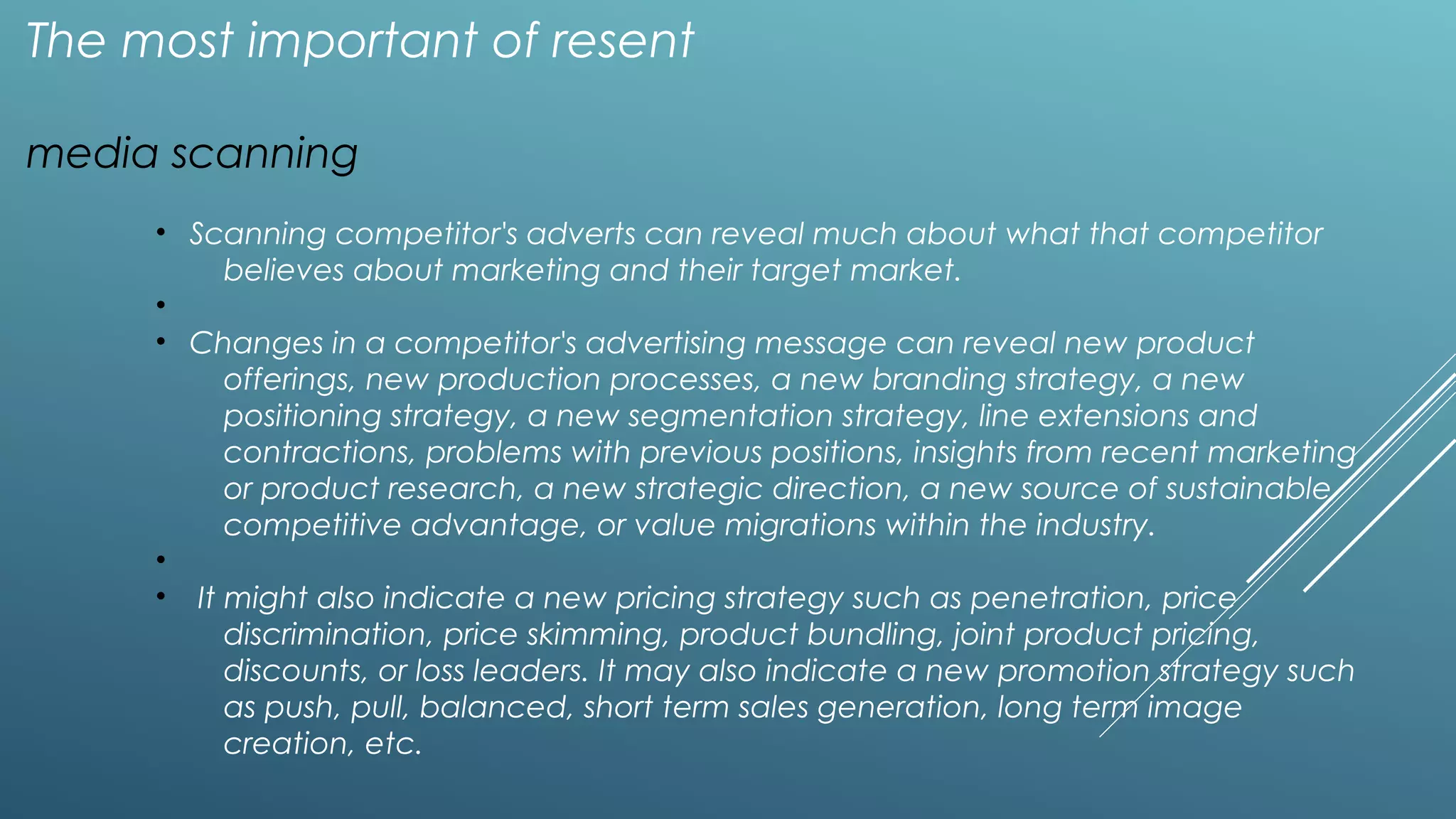 The most important of resent

media scanning

• Scanning competitor's adverts can reveal much about what that competitor believes about marketing and their target market.

•

• Changes in a competitor's advertising message can reveal new product offerings, new production processes, a new branding strategy, a new positioning strategy, a new segmentation strategy, line extensions and contractions, problems with previous positions, insights from recent marketing or product research, a new strategic direction, a new source of sustainable competitive advantage, or value migrations within the industry.

•

• It might also indicate a new pricing strategy such as penetration, price discrimination, price skimming, product bundling, joint product pricing, discounts, or loss leaders. It may also indicate a new promotion strategy such as push, pull, balanced, short term sales generation, long term image creation, etc.